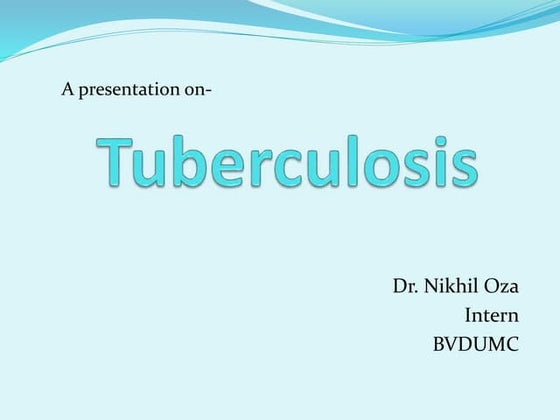 A presentation on-

Tuberculosis

Dr. Nikhil Oza
Intern
BVDUMC